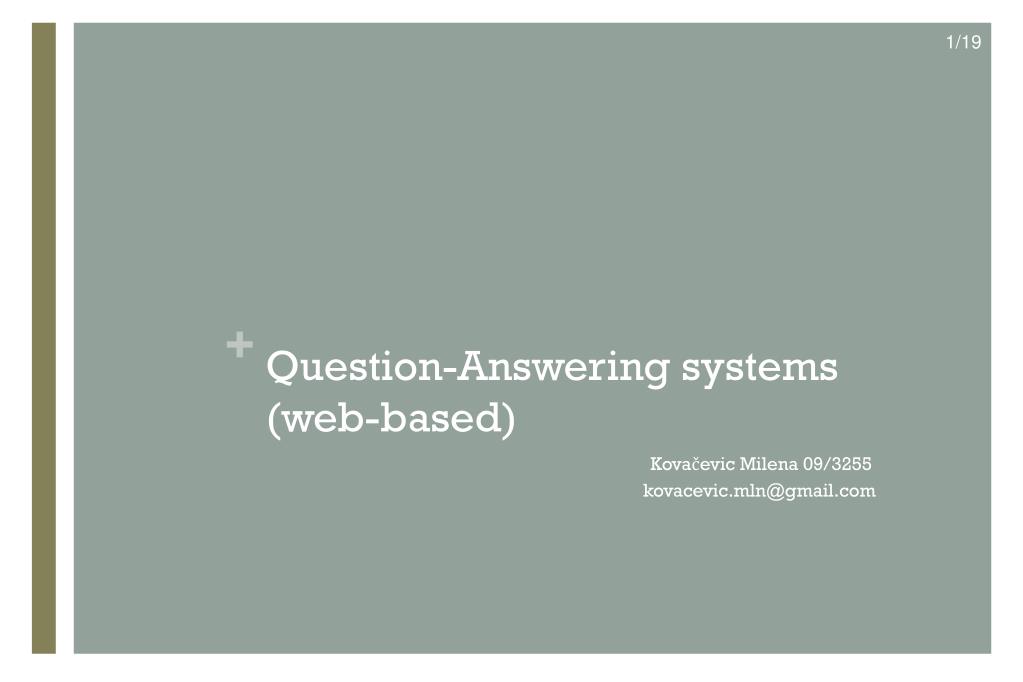 1/19

+ Question-Answering systems (web-based)

Kovačevic Milena 09/3255
kovacevic.mln@gmail.com